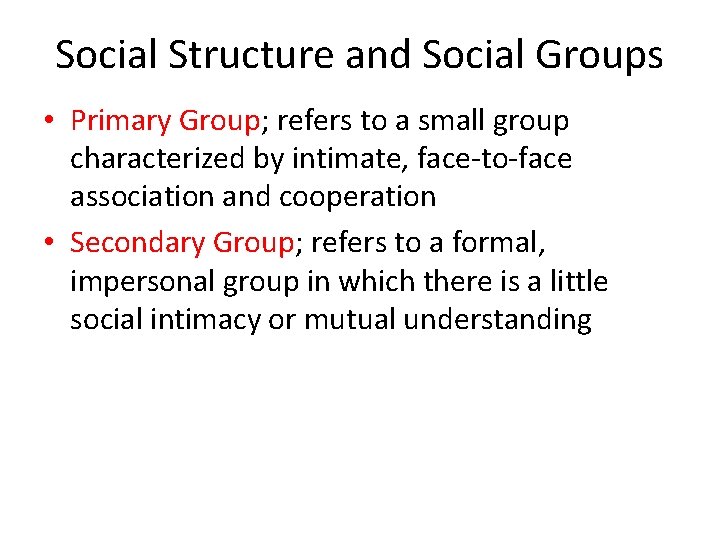 Social Structure and Social Groups

• Primary Group; refers to a small group characterized by intimate, face-to-face association and cooperation

• Secondary Group; refers to a formal, impersonal group in which there is a little social intimacy or mutual understanding